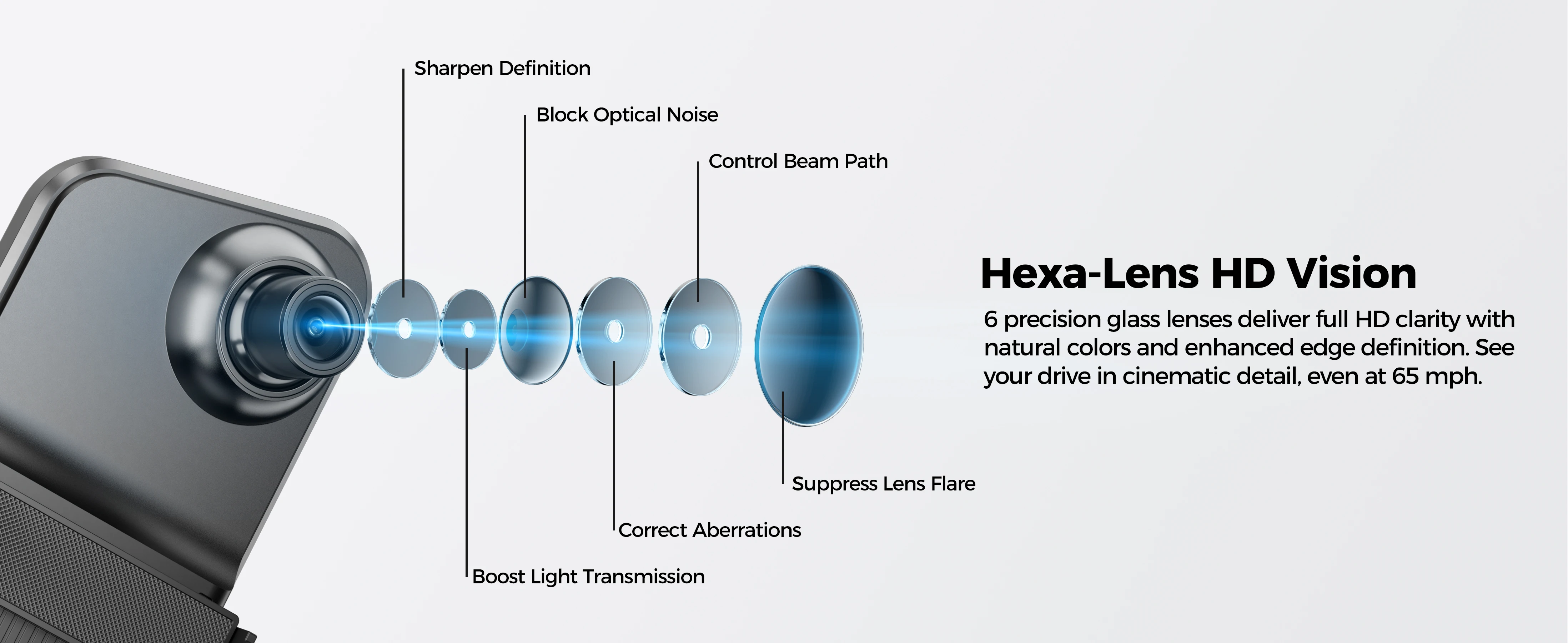 Sharpen Definition

Block Optical Noise

Control Beam Path

Suppress Lens Flare

Correct Aberrations

Boost Light Transmission

Hexa-Lens HD Vision

6 precision glass lenses deliver full HD clarity with natural colors and enhanced edge definition. See your drive in cinematic detail, even at 65 mph.